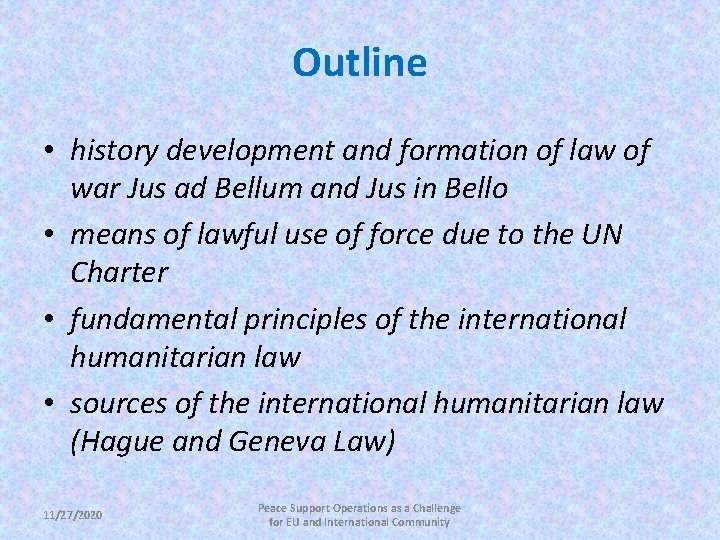 Outline

• history development and formation of law of war Jus ad Bellum and Jus in Bello
• means of lawful use of force due to the UN Charter
• fundamental principles of the international humanitarian law
• sources of the international humanitarian law (Hague and Geneva Law)

11/27/2020

Peace Support Operations as a Challenge for EU and International Community